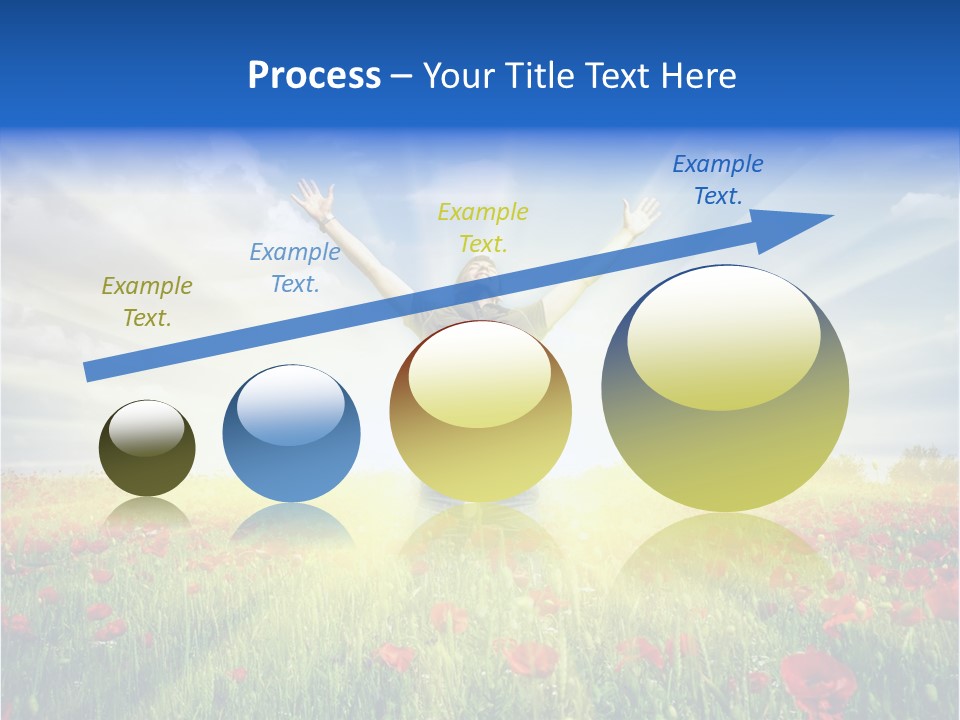 Process – Your Title Text Here

Example Text.

Example Text.

Example Text.

Example Text.